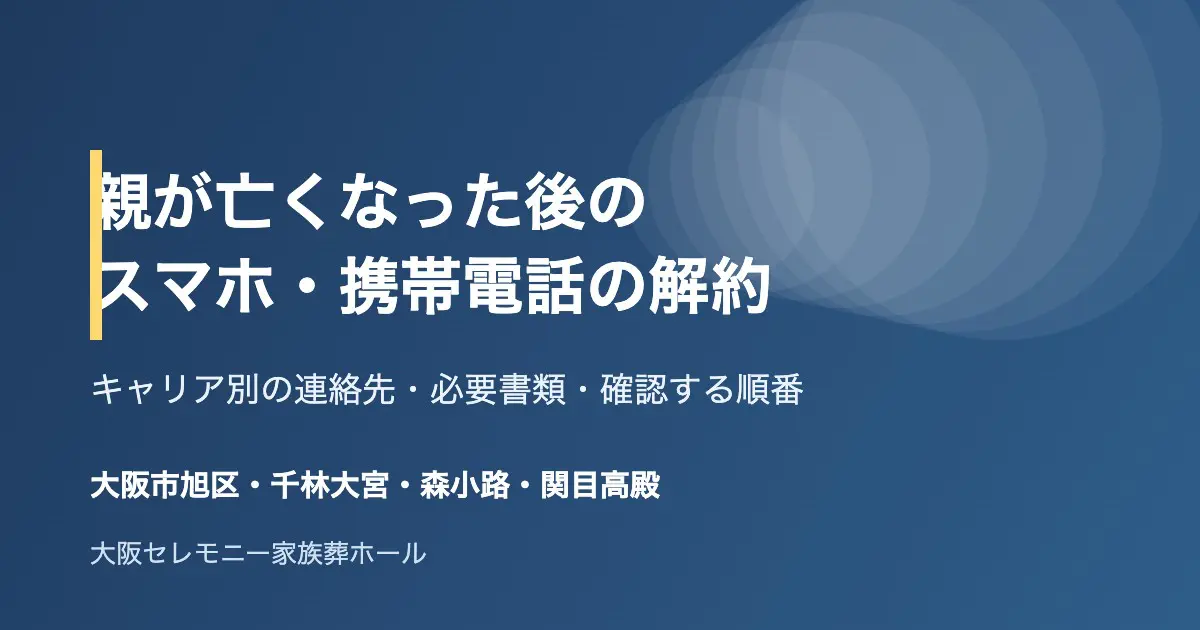 親が亡くなった後の
スマホ・携帯電話の解約

キャリア別の連絡先・必要書類・確認する順番

大阪市旭区・千林大宮・森小路・関目高殿

大阪セレモニー家族葬ホール